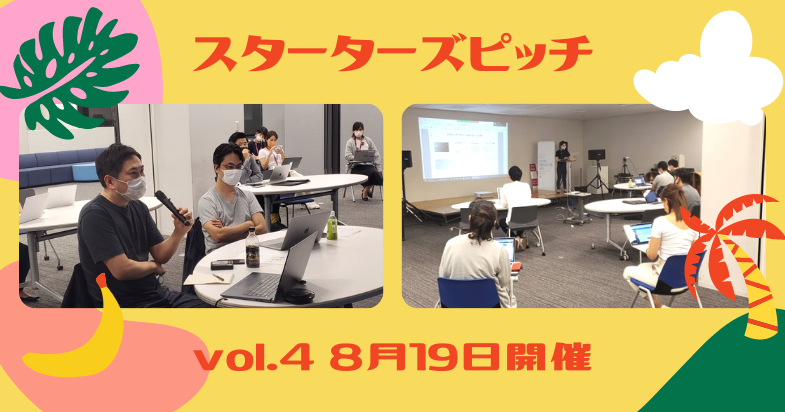 スターターズピッチ

vol.4 8月19日開催